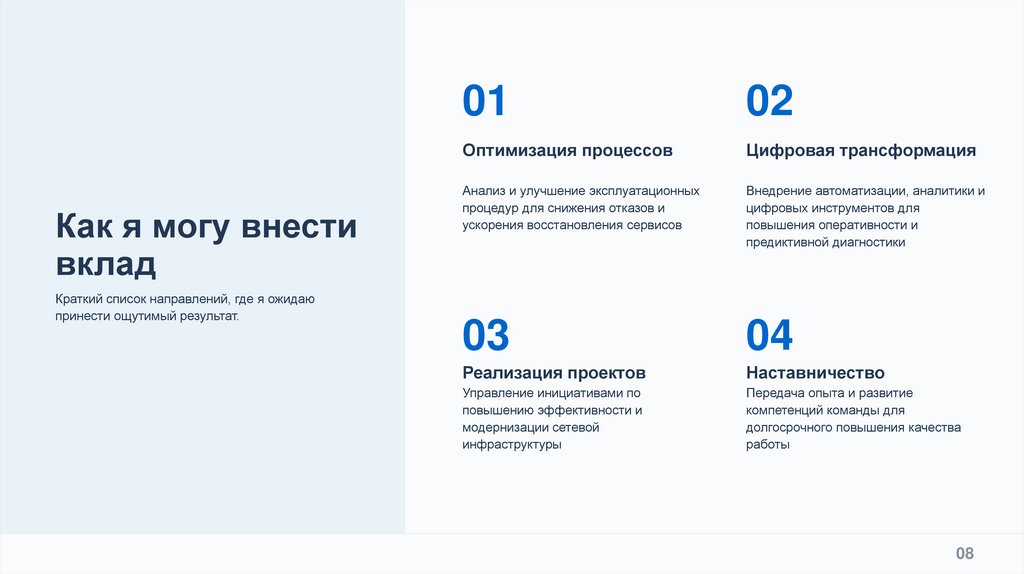 Как я могу внести вклад

Краткий список направлений, где я ожидаю принести ощутимый результат.

01

Оптимизация процессов

Анализ и улучшение эксплуатационных процедур для снижения отказов и ускорения восстановления сервисов

02

Цифровая трансформация

Внедрение автоматизации, аналитики и цифровых инструментов для повышения оперативности и предиктивной диагностики

03

Реализация проектов

Управление инициативами по повышению эффективности и модернизации сетевой инфраструктуры

04

Наставничество

Передача опыта и развитие компетенций команды для долгосрочного повышения качества работы

08